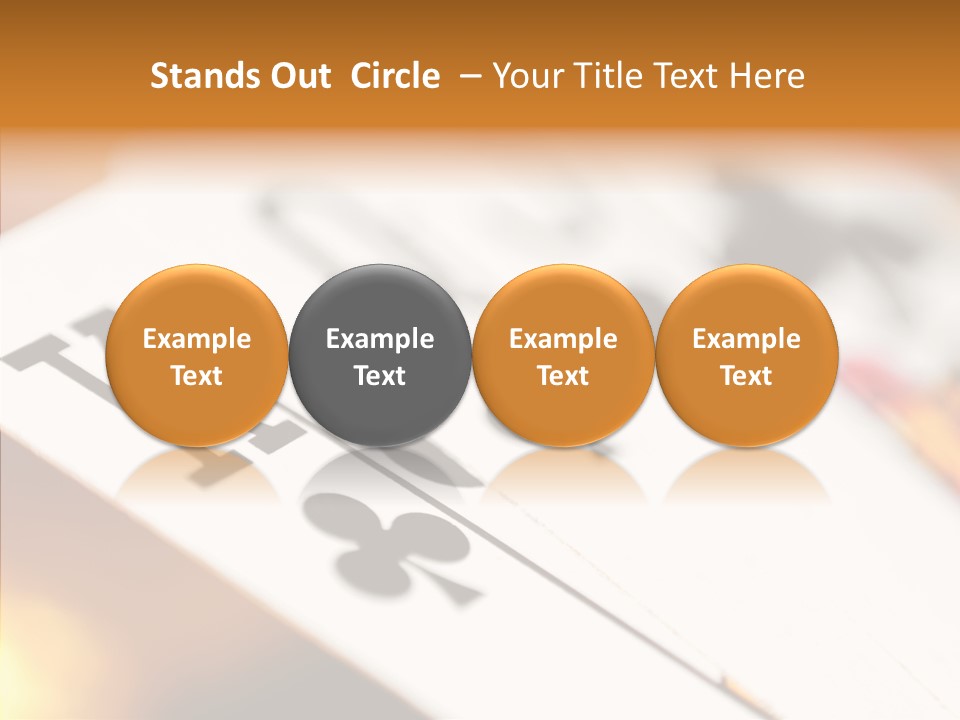 Stands Out Circle – Your Title Text Here

Example Text

Example Text

Example Text

Example Text